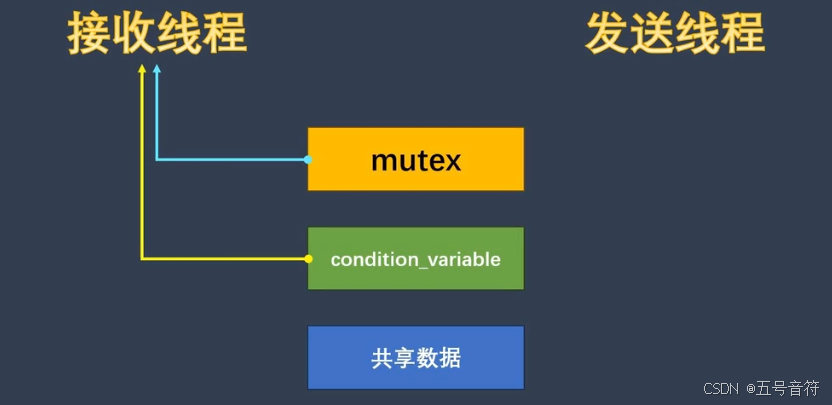 接收线程

发送线程

mutex

condition_variable

共享数据

CSDN @五号音符